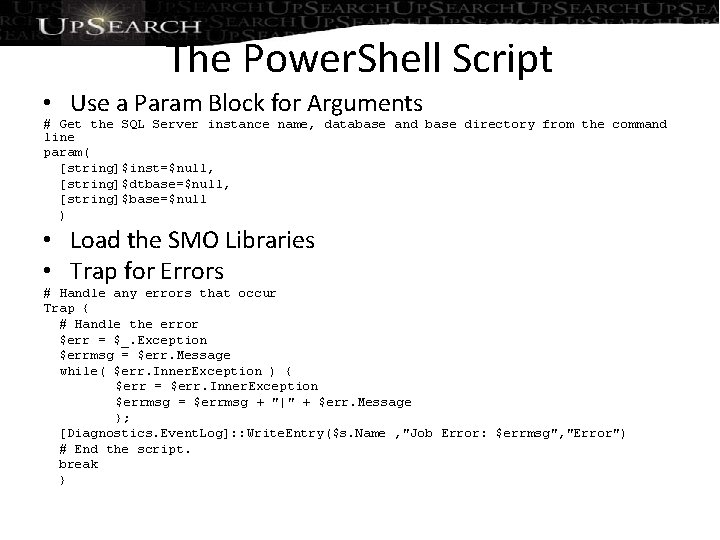 UPSEARCH

The PowerShell Script

• Use a Param Block for Arguments

# Get the SQL Server instance name, database and base directory from the command line
param(
  [string]$inst=$null,
  [string]$dtbase=$null,
  [string]$base=$null
  )

• Load the SMO Libraries

• Trap for Errors

# Handle any errors that occur
Trap {
  # Handle the error
  $err = $_.Exception
  $errmsg = $err.Message
  while( $err.InnerException ) {
        $err = $err.InnerException
        $errmsg = $errmsg + "|" + $err.Message
        };
  [Diagnostics.EventLog]::WriteEntry($s.Name ,"Job Error: $errmsg","Error")
  # End the script.
  break
  }